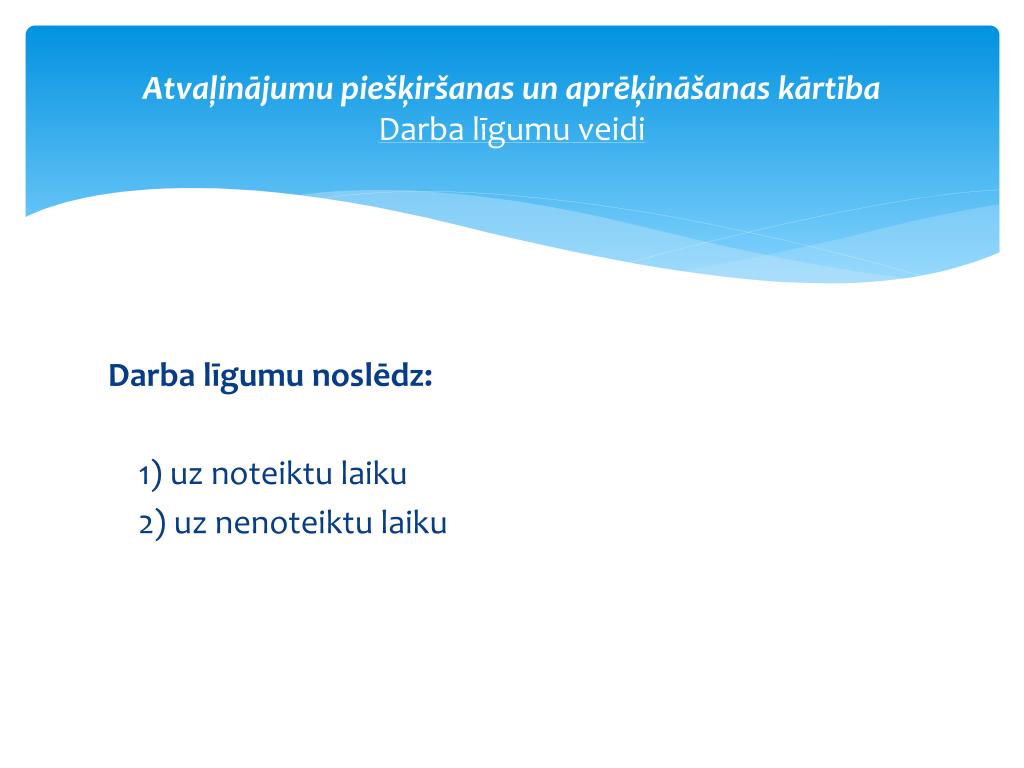 Atvaļinājumu piešķiršanas un aprēķināšanas kārtība
Darba līgumu veidi

Darba līgumu noslēdz:

1) uz noteiktu laiku
2) uz nenoteiktu laiku